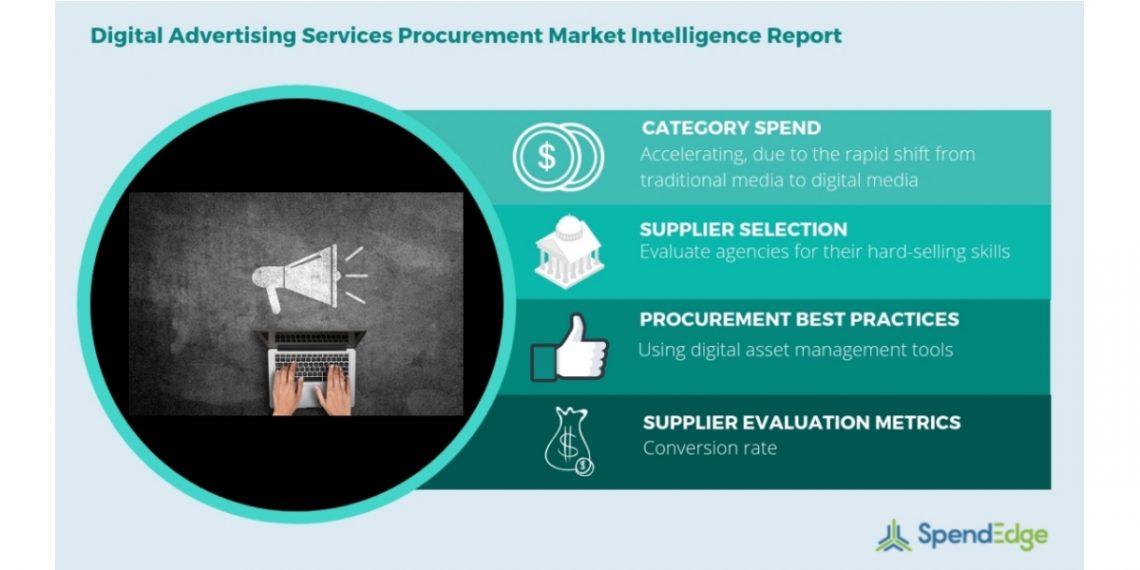 Digital Advertising Services Procurement Market Intelligence Report

CATEGORY SPEND
Accelerating, due to the rapid shift from traditional media to digital media

SUPPLIER SELECTION
Evaluate agencies for their hard-selling skills

PROCUREMENT BEST PRACTICES
Using digital asset management tools

SUPPLIER EVALUATION METRICS
Conversion rate

SpendEdge